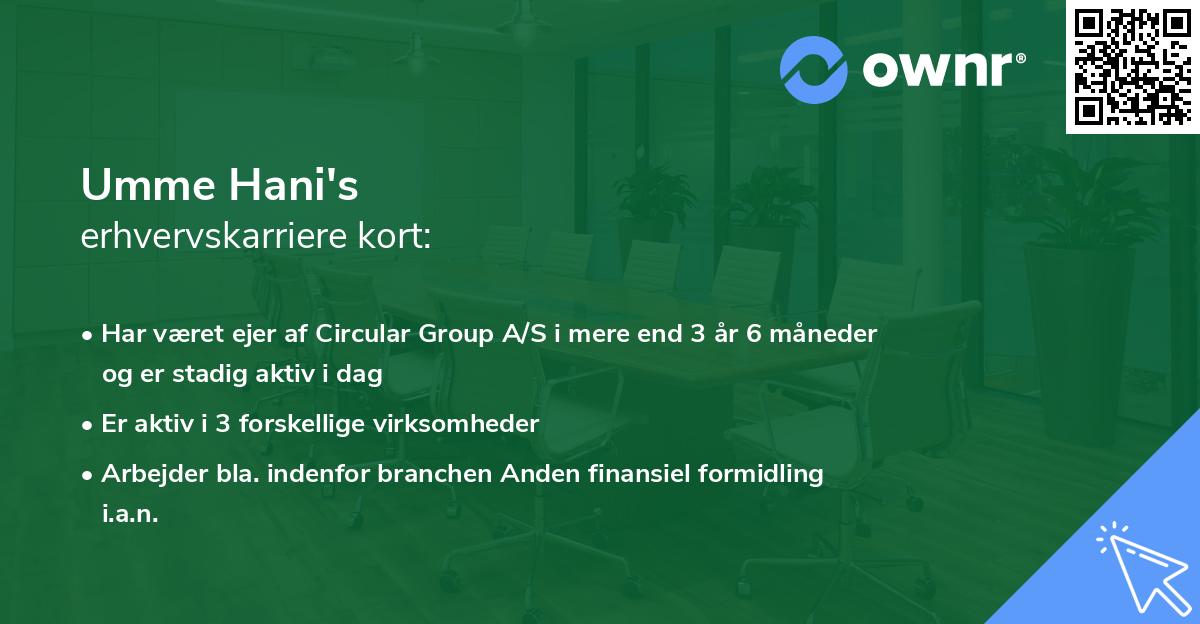 ownr®

Umme Hani's
erhvervskarriere kort:

• Har været ejer af Circular Group A/S i mere end 3 år 6 måneder og er stadig aktiv i dag
• Er aktiv i 3 forskellige virksomheder
• Arbejder bla. indenfor branchen Anden finansiel formidling i.a.n.